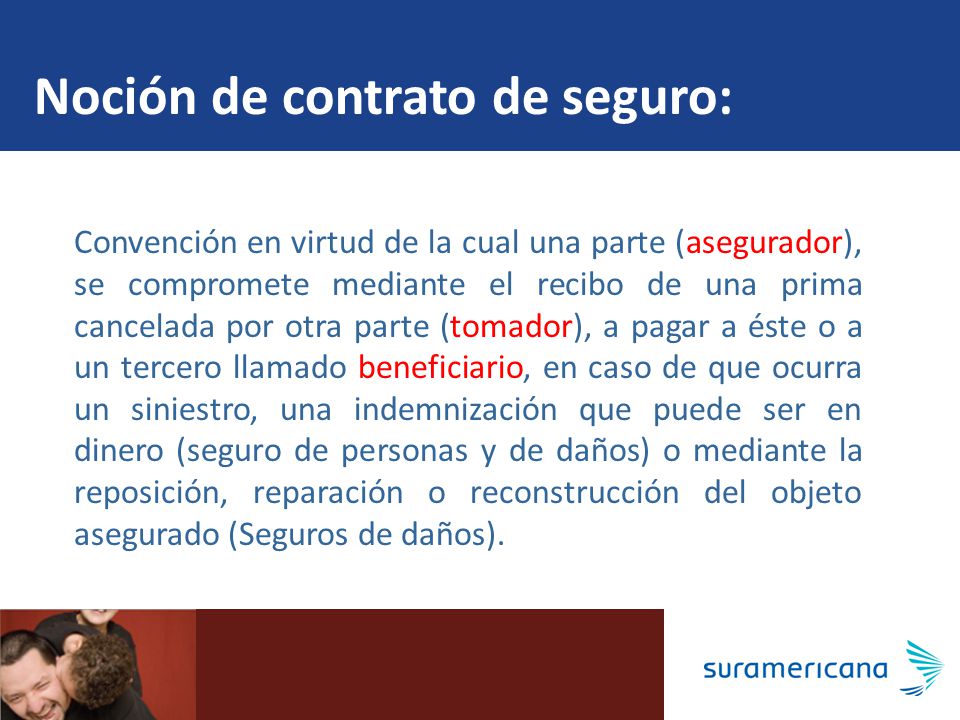 Noción de contrato de seguro:

Convención en virtud de la cual una parte (asegurador), se compromete mediante el recibo de una prima cancelada por otra parte (tomador), a pagar a éste o a un tercero llamado beneficiario, en caso de que ocurra un siniestro, una indemnización que puede ser en dinero (seguro de personas y de daños) o mediante la reposición, reparación o reconstrucción del objeto asegurado (Seguros de daños).

suramericana